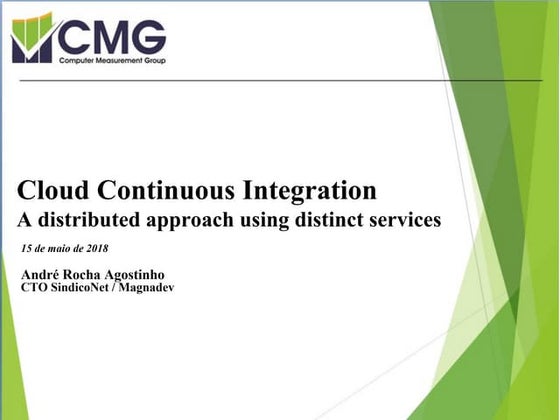 CMG
Computer Measurement Group

Cloud Continuous Integration
A distributed approach using distinct services

15 de maio de 2018

André Rocha Agostinho
CTO SindicoNet / Magnadev